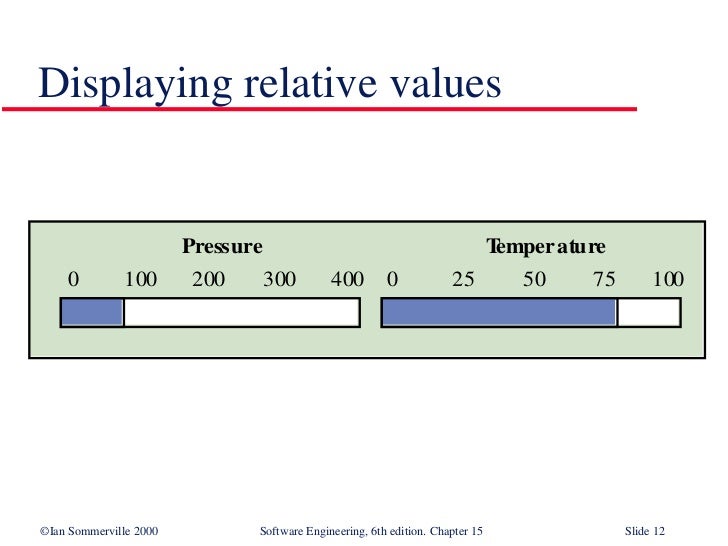 Displaying relative values

Pressure

0 100 200 300 400

Temperature

0 25 50 75 100

©Ian Sommerville 2000 Software Engineering, 6th edition. Chapter 15 Slide 12